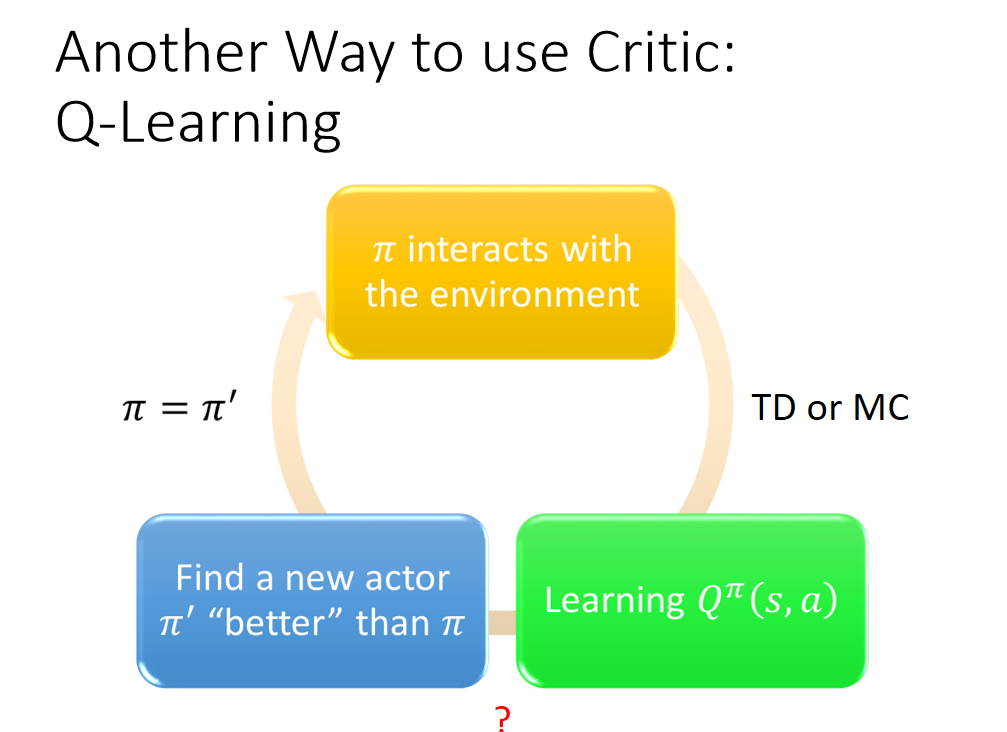 Another Way to use Critic: Q-Learning

$\pi$ interacts with the environment

$\pi = \pi'$

TD or MC

Find a new actor $\pi'$ “better” than $\pi$

Learning $Q^{\pi}(s, a)$

?